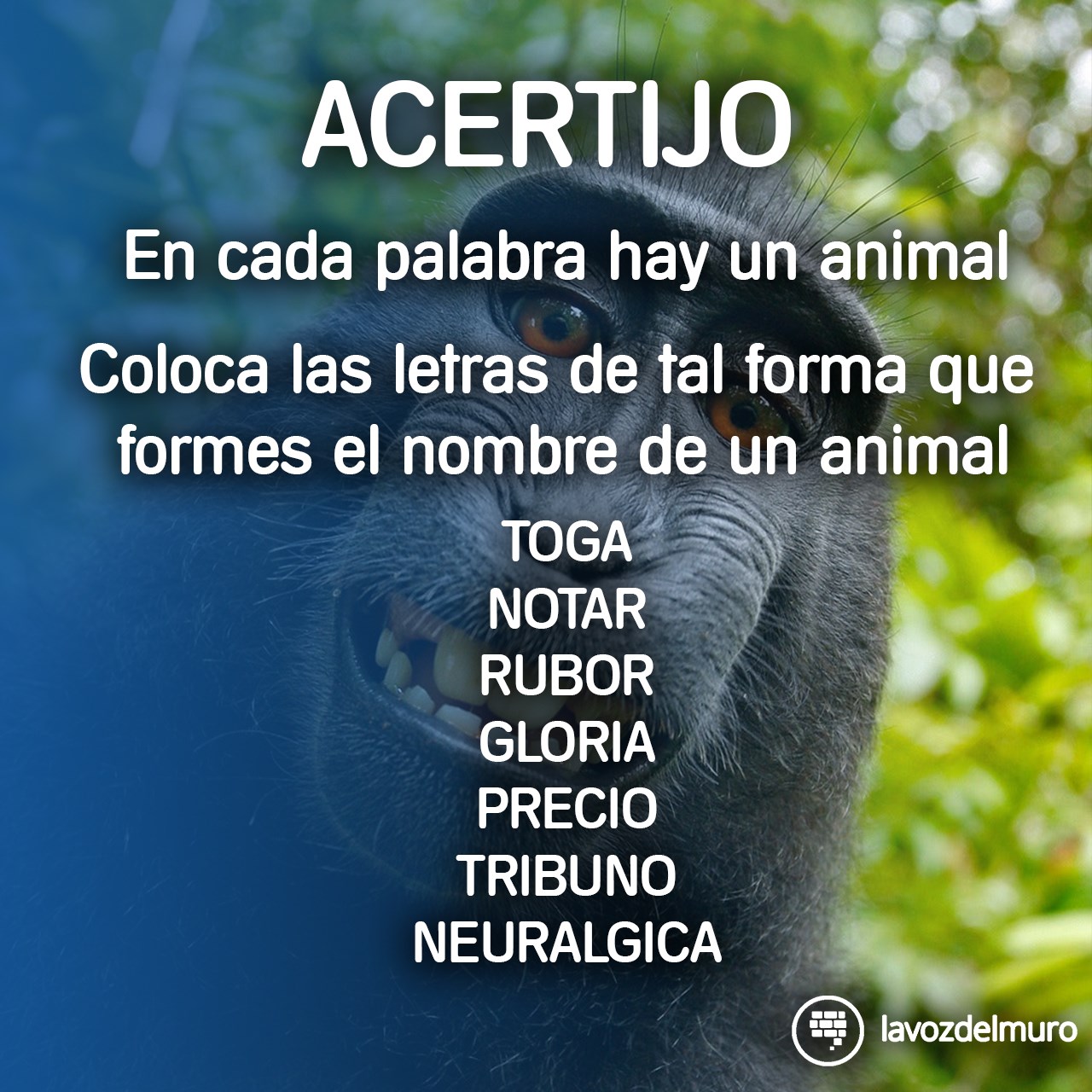 ACERTIJO

En cada palabra hay un animal

Coloca las letras de tal forma que formes el nombre de un animal

TOGA
NOTAR
RUBOR
GLORIA
PRECIO
TRIBUNO
NEURALGICA

lavozdelmuro